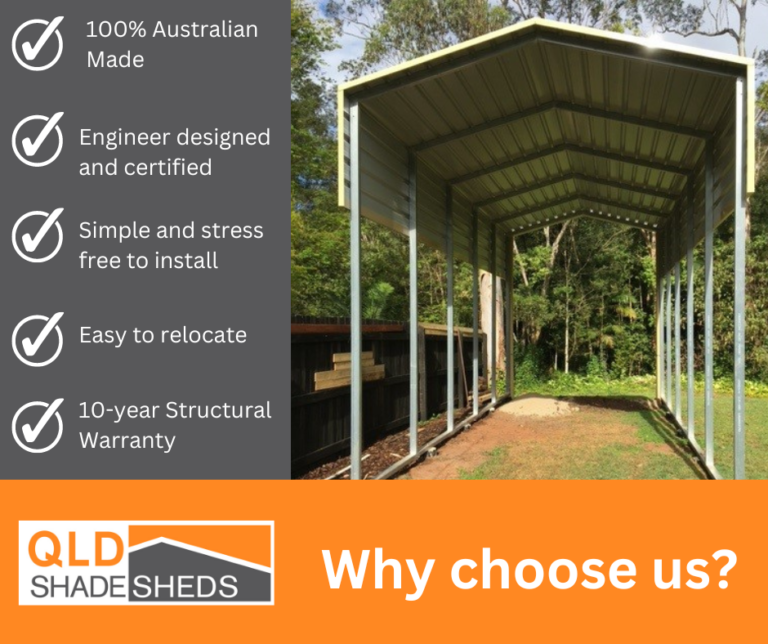 100% Australian Made

Engineer designed and certified

Simple and stress free to install

Easy to relocate

10-year Structural Warranty

QLD SHADE SHEDS

Why choose us?